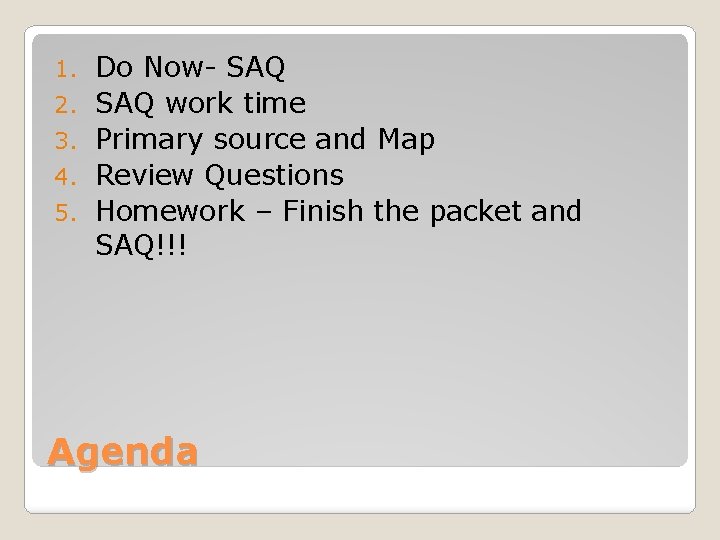 1. Do Now- SAQ
2. SAQ work time
3. Primary source and Map
4. Review Questions
5. Homework – Finish the packet and SAQ!!!

Agenda